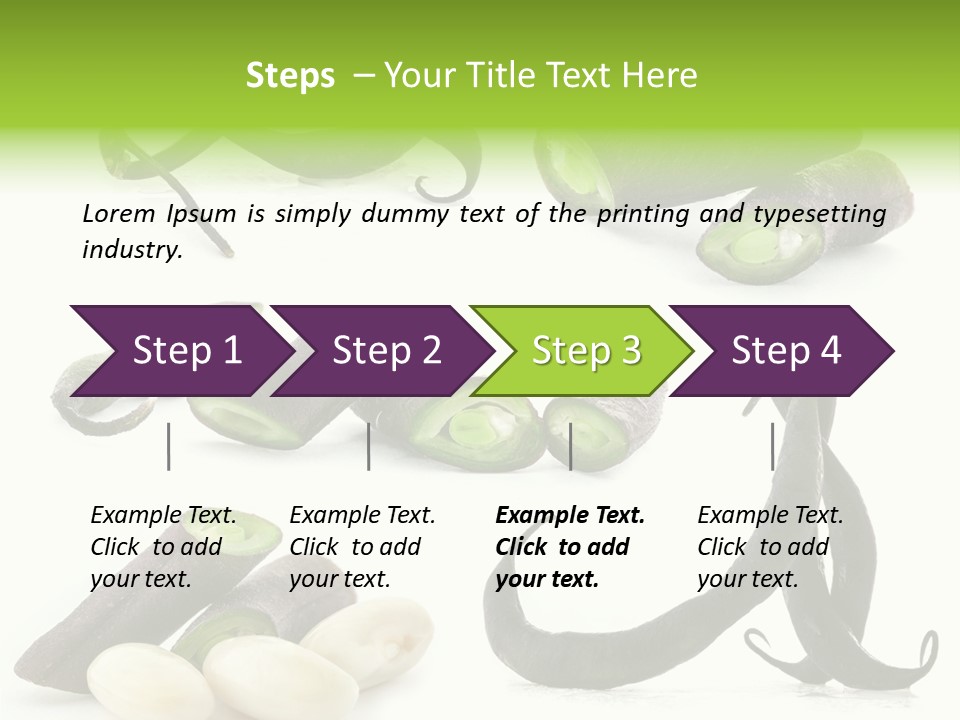 Steps – Your Title Text Here

Lorem Ipsum is simply dummy text of the printing and typesetting industry.

Step 1

Step 2

Step 3

Step 4

Example Text. Click to add your text.

Example Text. Click to add your text.

Example Text. Click to add your text.

Example Text. Click to add your text.